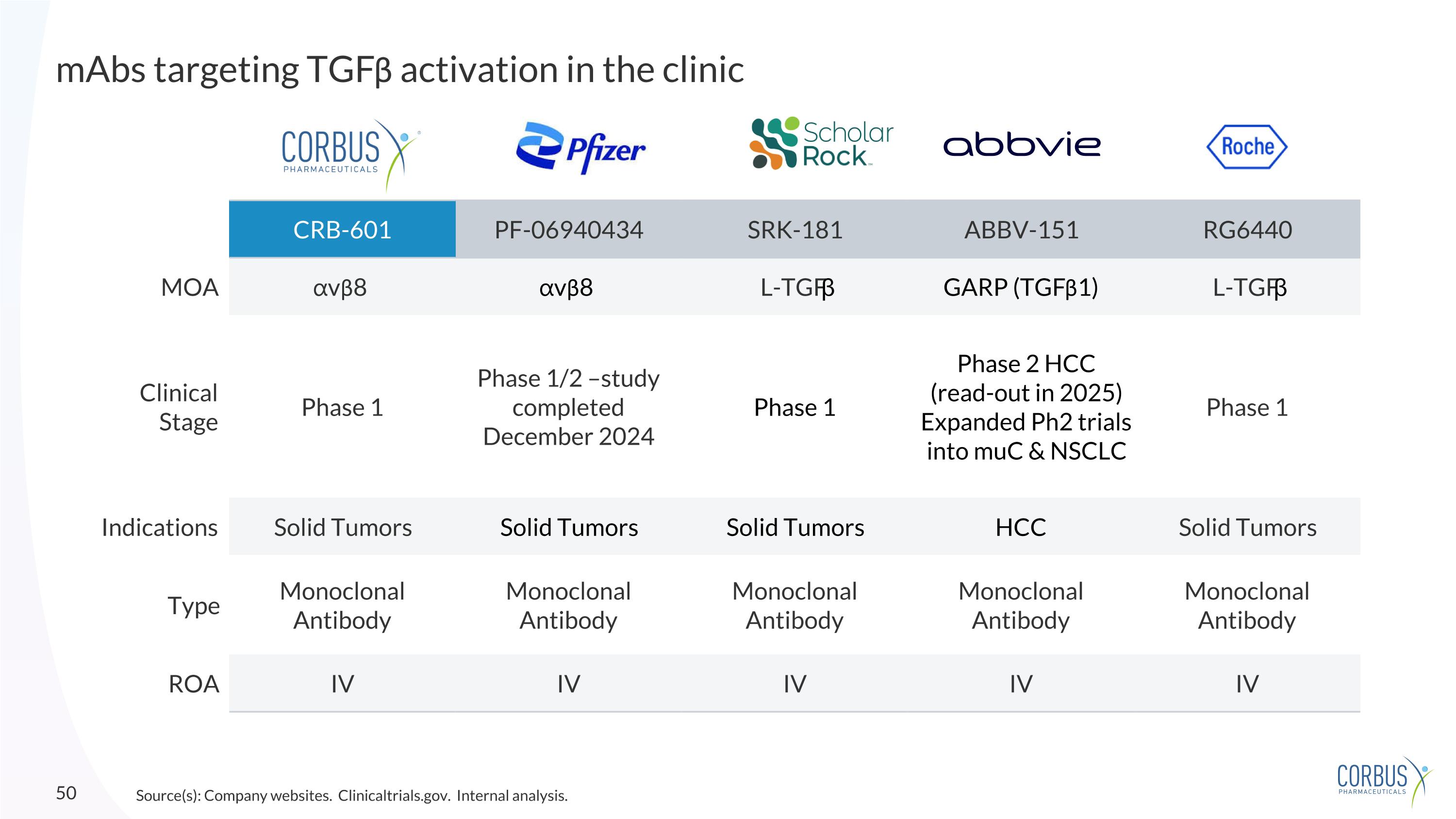 mAbs targeting TGFβ activation in the clinic

| | CORBUS PHARMACEUTICALS | Pfizer | Scholar Rock | abbvie | Roche |
|---|---|---|---|---|---|
| | CRB-601 | PF-06940434 | SRK-181 | ABBV-151 | RG6440 |
| MOA | αvβ8 | αvβ8 | L-TGFβ | GARP (TGFβ1) | L-TGFβ |
| Clinical Stage | Phase 1 | Phase 1/2 –study completed December 2024 | Phase 1 | Phase 2 HCC (read-out in 2025) Expanded Ph2 trials into muC & NSCLC | Phase 1 |
| Indications | Solid Tumors | Solid Tumors | Solid Tumors | HCC | Solid Tumors |
| Type | Monoclonal Antibody | Monoclonal Antibody | Monoclonal Antibody | Monoclonal Antibody | Monoclonal Antibody |
| ROA | IV | IV | IV | IV | IV |

50

Source(s): Company websites. Clinicaltrials.gov. Internal analysis.

CORBUS PHARMACEUTICALS